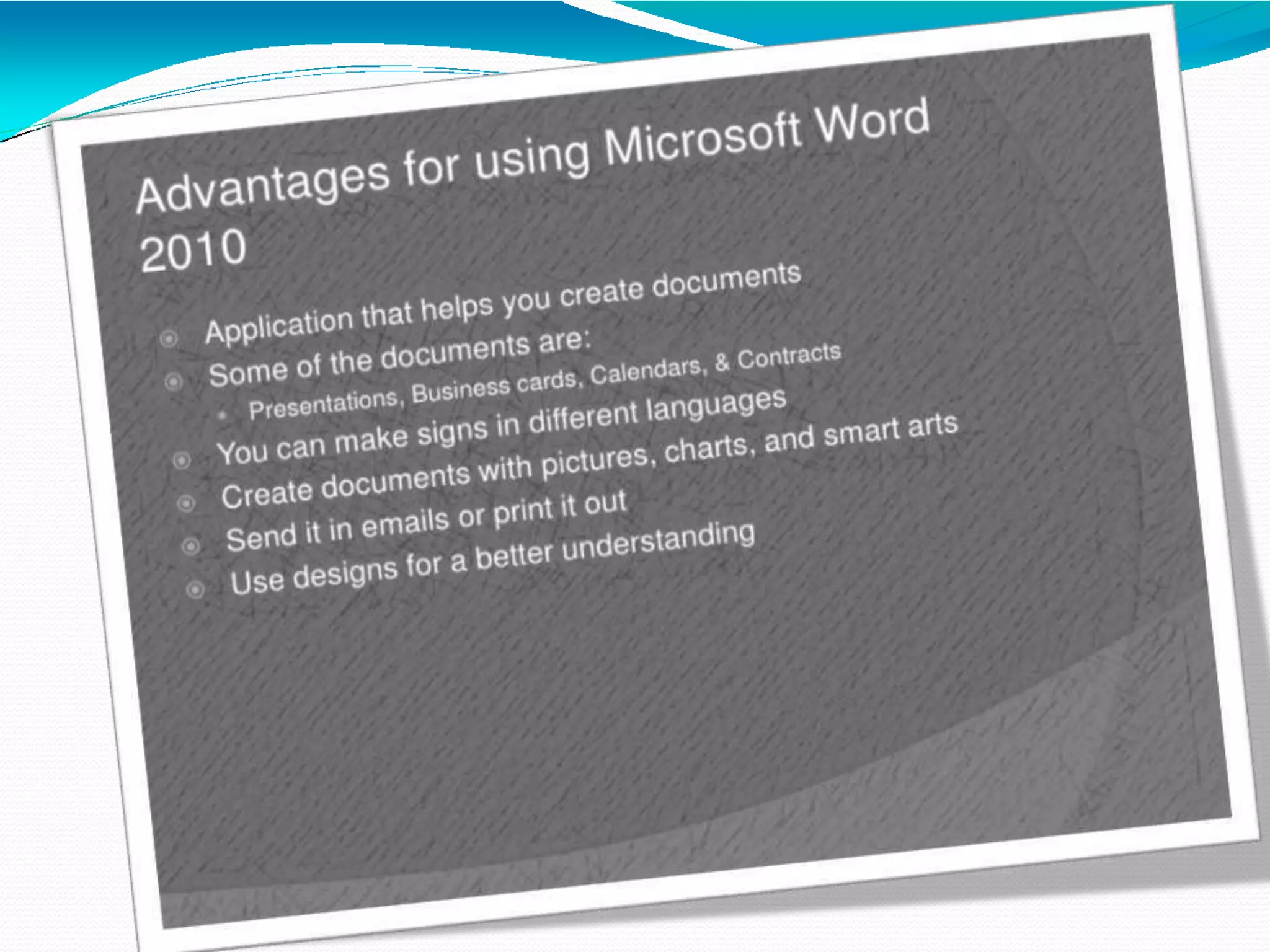 Advantages for using Microsoft Word 2010

Application that helps you create documents

Some of the documents are:

Presentations, Business cards, Calendars, & Contracts

You can make signs in different languages

Create documents with pictures, charts, and smart arts

Send it in emails or print it out

Use designs for a better understanding